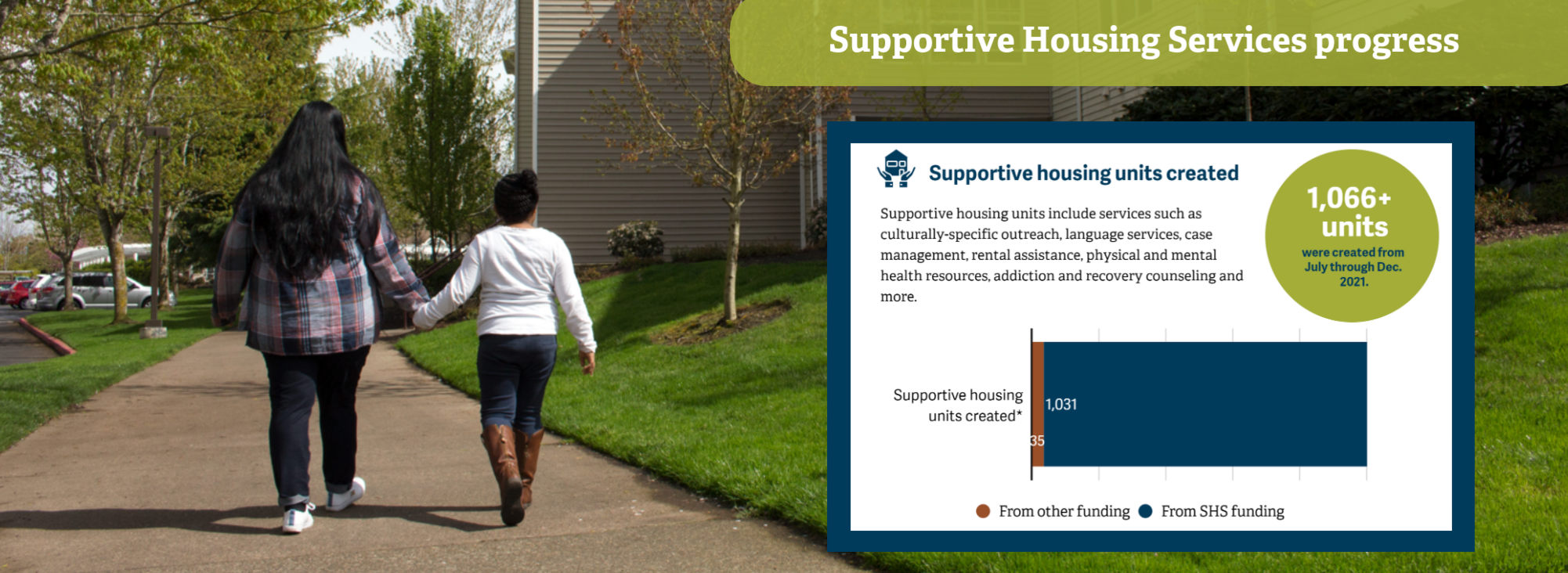 Supportive Housing Services progress

Supportive housing units created

Supportive housing units include services such as culturally-specific outreach, language services, case management, rental assistance, physical and mental health resources, addiction and recovery counseling and more.

1,066+ units
were created from July through Dec. 2021.

Supportive housing units created*

1,031

35

From other funding From SHS funding